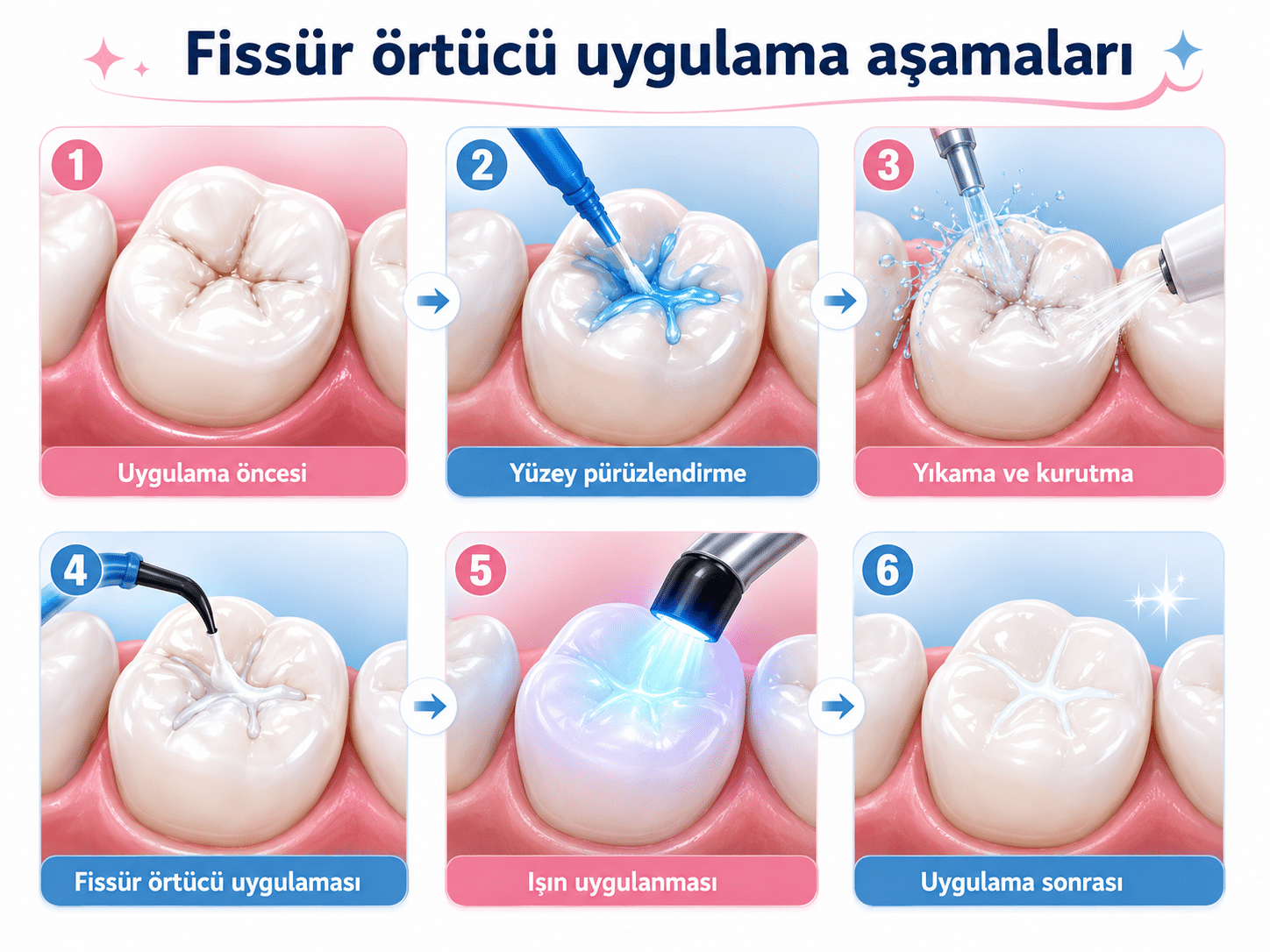 Fissür örtücü uygulama aşamaları

1
Uygulama öncesi

2
Yüzey pürüzlendirme

3
Yıkama ve kurutma

4
Fissür örtücü uygulaması

5
Işın uygulanması

6
Uygulama sonrası